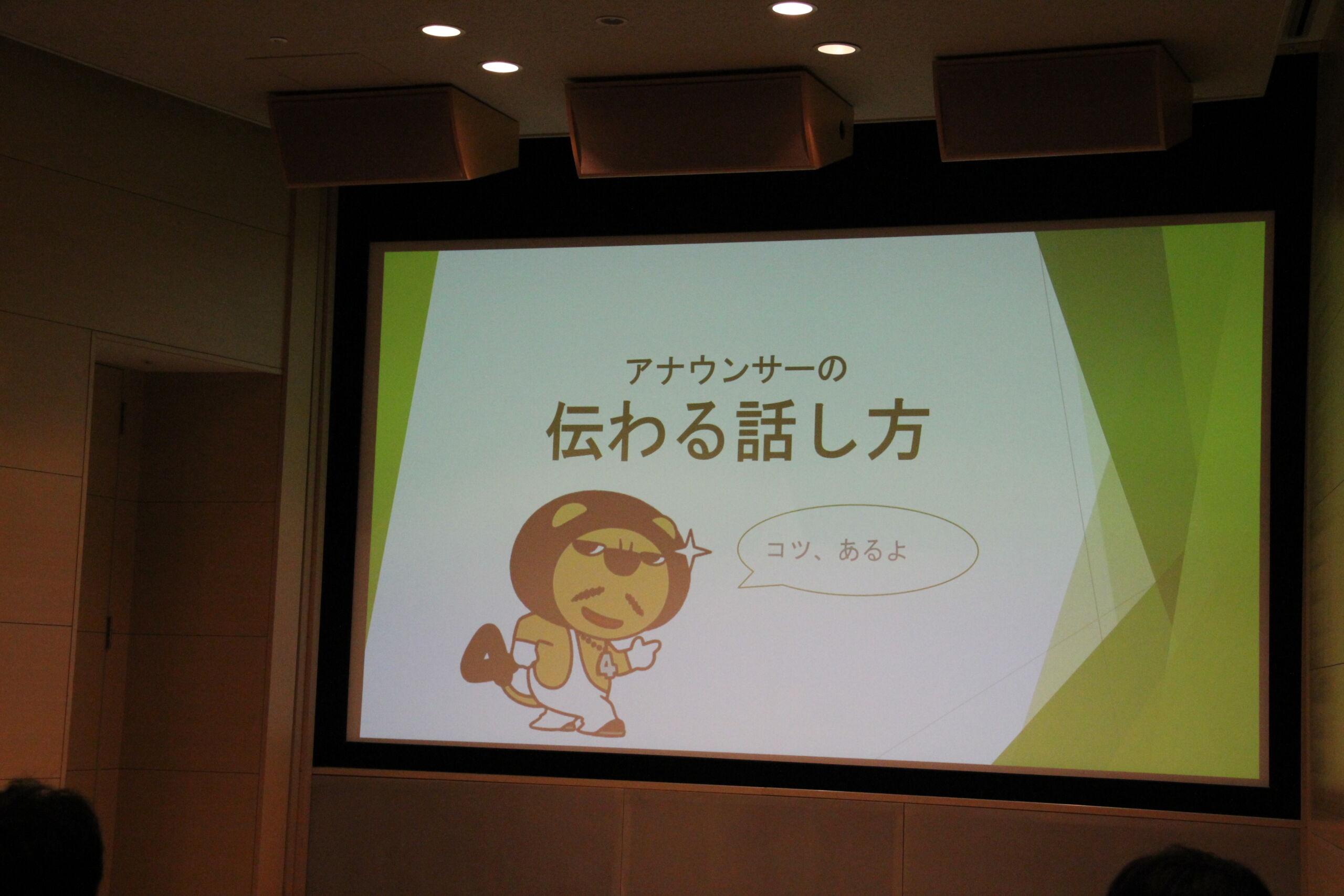 アナウンサーの
伝わる話し方

コツ、あるよ

4

4